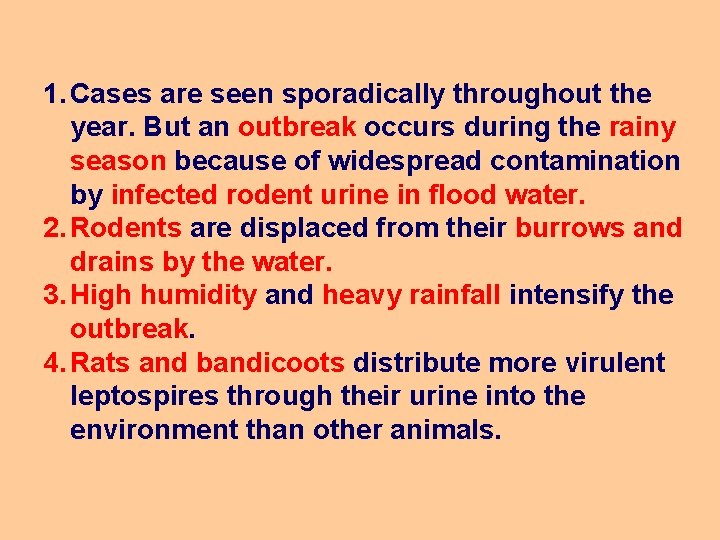 1. Cases are seen sporadically throughout the year. But an outbreak occurs during the rainy season because of widespread contamination by infected rodent urine in flood water.
2. Rodents are displaced from their burrows and drains by the water.
3. High humidity and heavy rainfall intensify the outbreak.
4. Rats and bandicoots distribute more virulent leptospires through their urine into the environment than other animals.